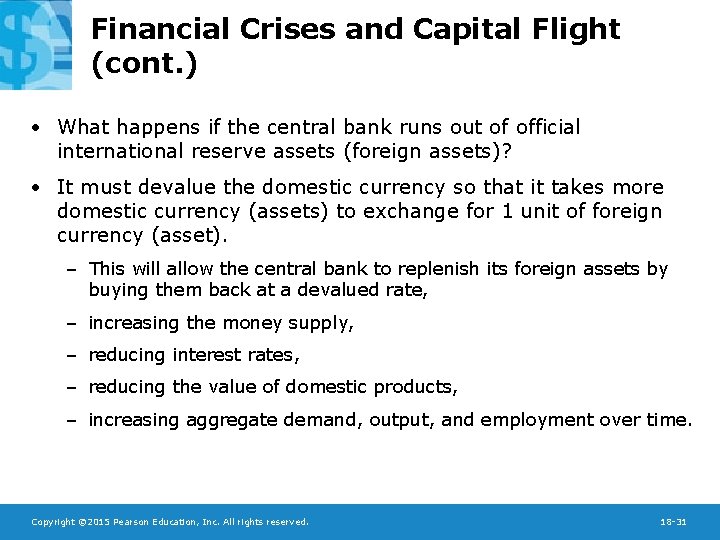 Financial Crises and Capital Flight (cont.)

• What happens if the central bank runs out of official international reserve assets (foreign assets)?

• It must devalue the domestic currency so that it takes more domestic currency (assets) to exchange for 1 unit of foreign currency (asset).

– This will allow the central bank to replenish its foreign assets by buying them back at a devalued rate,

– increasing the money supply,

– reducing interest rates,

– reducing the value of domestic products,

– increasing aggregate demand, output, and employment over time.

Copyright ©2015 Pearson Education, Inc. All rights reserved.

18-31